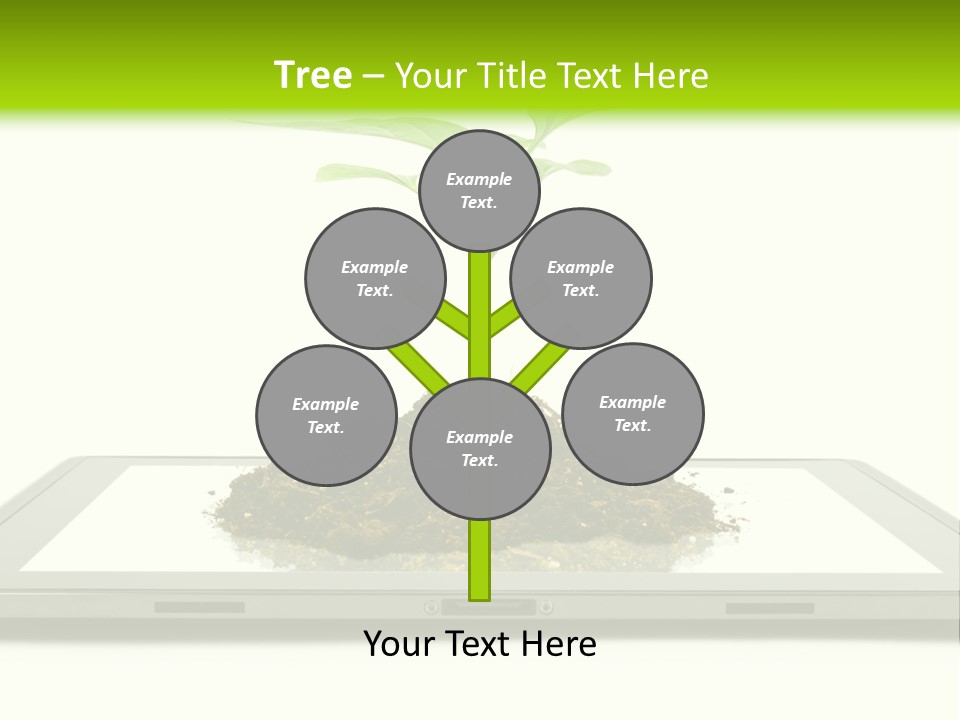 Tree – Your Title Text Here

Example Text.

Example Text.

Example Text.

Example Text.

Example Text.

Example Text.

Your Text Here